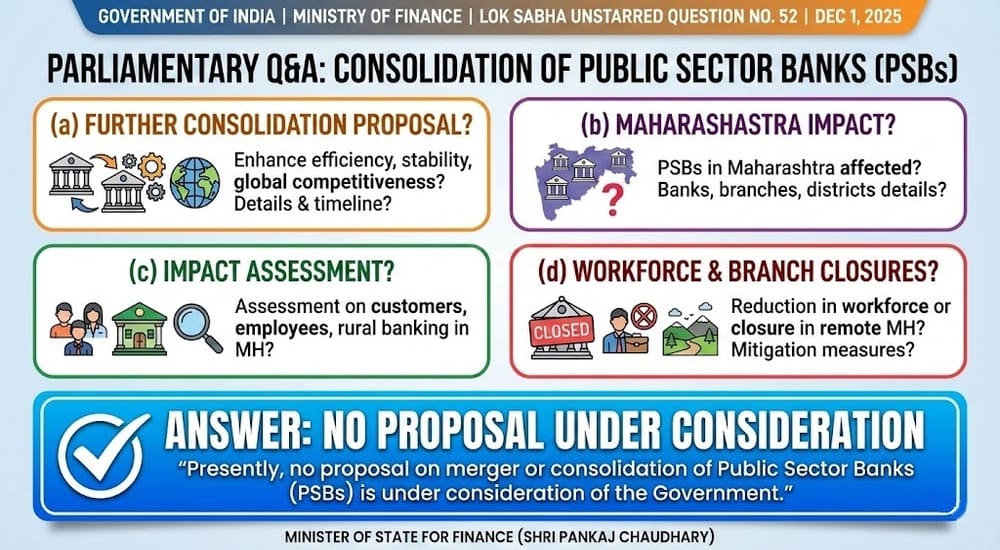 GOVERNMENT OF INDIA | MINISTRY OF FINANCE | LOK SABHA UNSTARRED QUESTION NO. 52 | DEC 1, 2025

PARLIAMENTARY Q&A: CONSOLIDATION OF PUBLIC SECTOR BANKS (PSBs)

(a) FURTHER CONSOLIDATION PROPOSAL?

Enhance efficiency, stability, global competitiveness? Details & timeline?

(b) MAHARASHASTRA IMPACT?

PSBs in Maharashtra affected? Banks, branches, districts details?

(c) IMPACT ASSESSMENT?

Assessment on customers, employees, rural banking in MH?

(d) WORKFORCE & BRANCH CLOSURES?

CLOSED

Reduction in workforce or closure in remote MH? Mitigation measures?

ANSWER: NO PROPOSAL UNDER CONSIDERATION

"Presently, no proposal on merger or consolidation of Public Sector Banks (PSBs) is under consideration of the Government."

MINISTER OF STATE FOR FINANCE (SHRI PANKAJ CHAUDHARY)